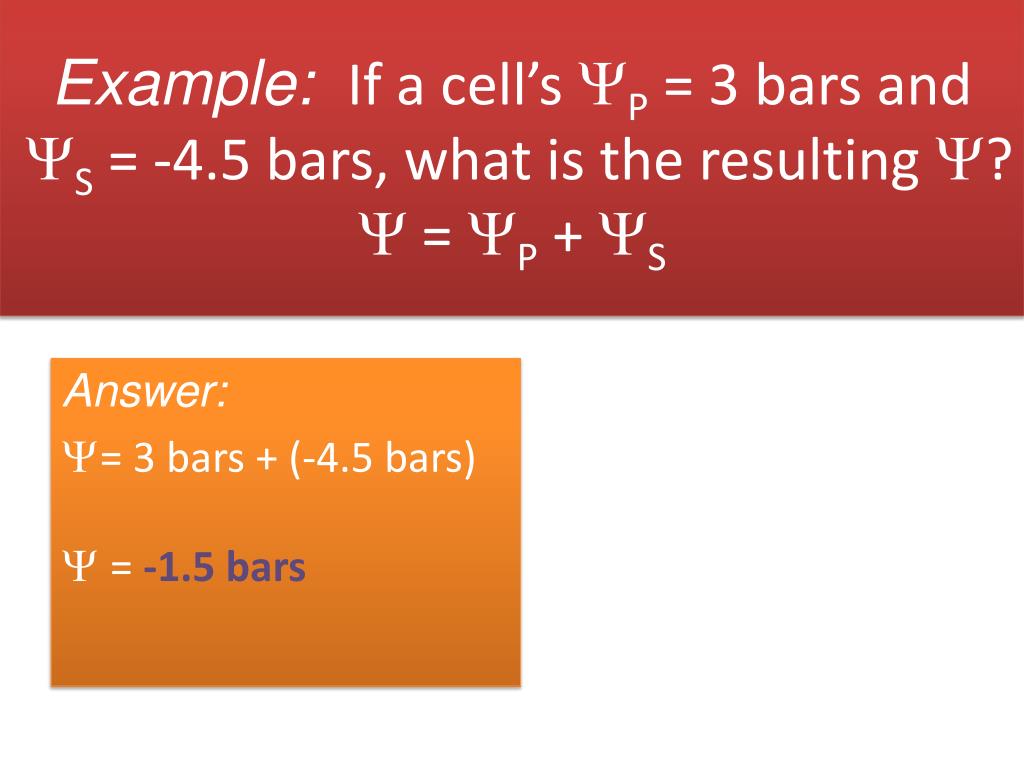 Example: If a cell's $\Psi_P$ = 3 bars and $\Psi_S$ = -4.5 bars, what is the resulting $\Psi$?
$\Psi = \Psi_P + \Psi_S$

Answer:
$\Psi$= 3 bars + (-4.5 bars)

$\Psi$ = -1.5 bars